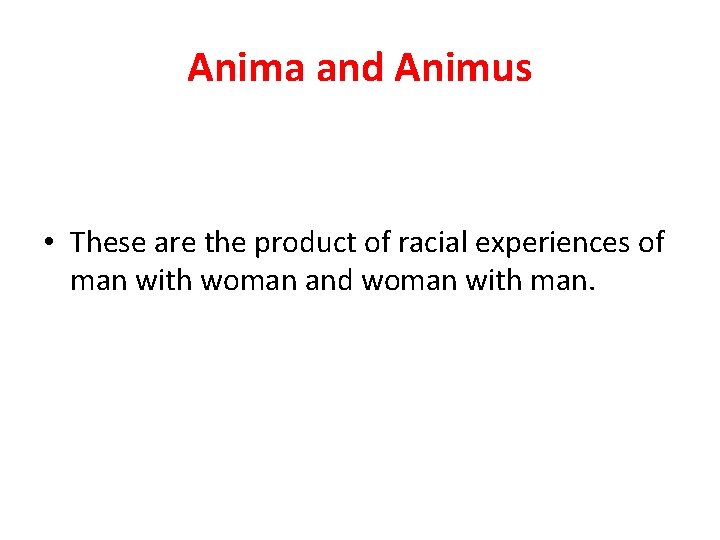 Anima and Animus

• These are the product of racial experiences of man with woman and woman with man.